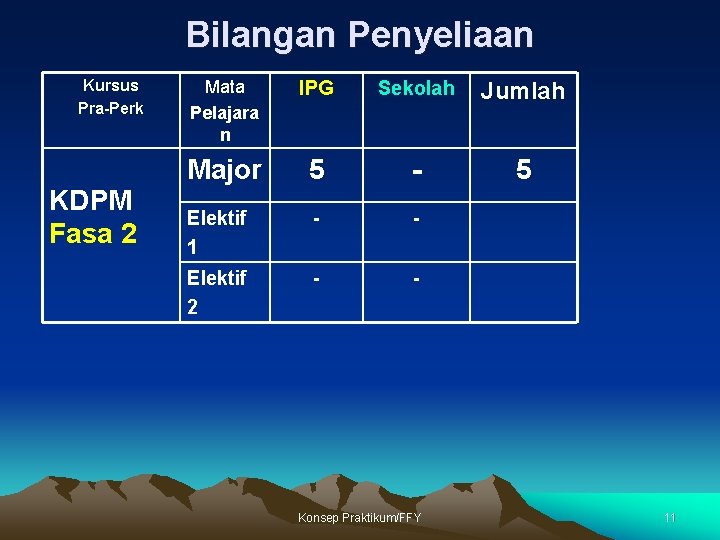 Bilangan Penyeliaan

| Kursus Pra-Perk | Mata Pelajaran | IPG | Sekolah | Jumlah |
|---|---|---|---|---|
| KDPM Fasa 2 | Major | 5 | - | 5 |
| | Elektif 1 | - | - | |
| | Elektif 2 | - | - | |

Konsep Praktikum/FFY

11